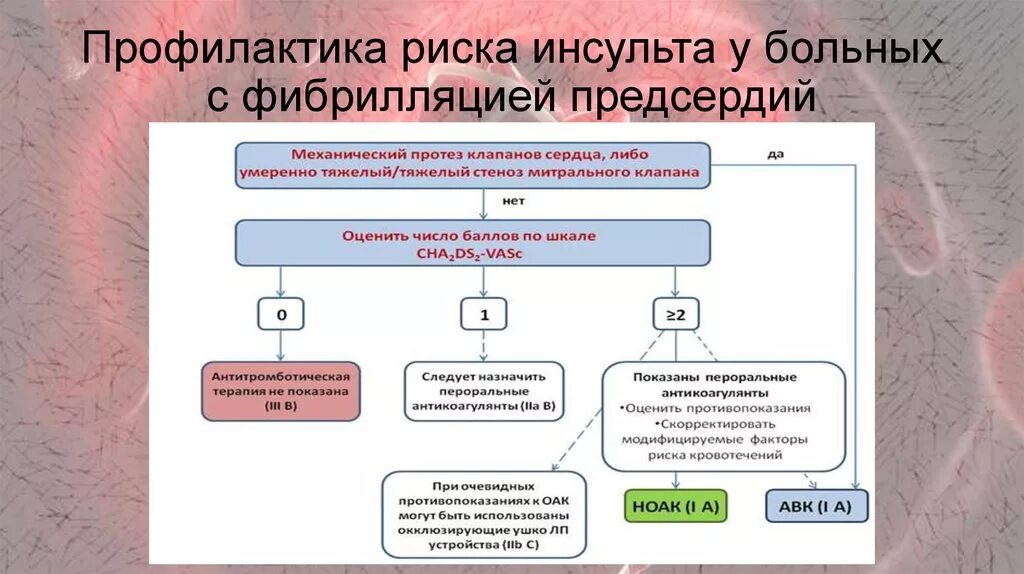 Профилактика риска инсульта у больных с фибрилляцией предсердий

Механический протез клапанов сердца, либо умеренно тяжелый/тяжелый стеноз митрального клапана

да

нет

Оценить число баллов по шкале $CHA_2DS_2$-VASc

0

1

≥2

Антитромботическая терапия не показана (III B)

Следует назначить пероральные антикоагулянты (IIa B)

Показаны пероральные антикоагулянты
•Оценить противопоказания
•Скорректировать модифицируемые факторы риска кровотечений

При очевидных противопоказаниях к ОАК могут быть использованы окклюзирующие ушко ЛП устройства (IIb C)

НОАК (I A)

АВК (I A)